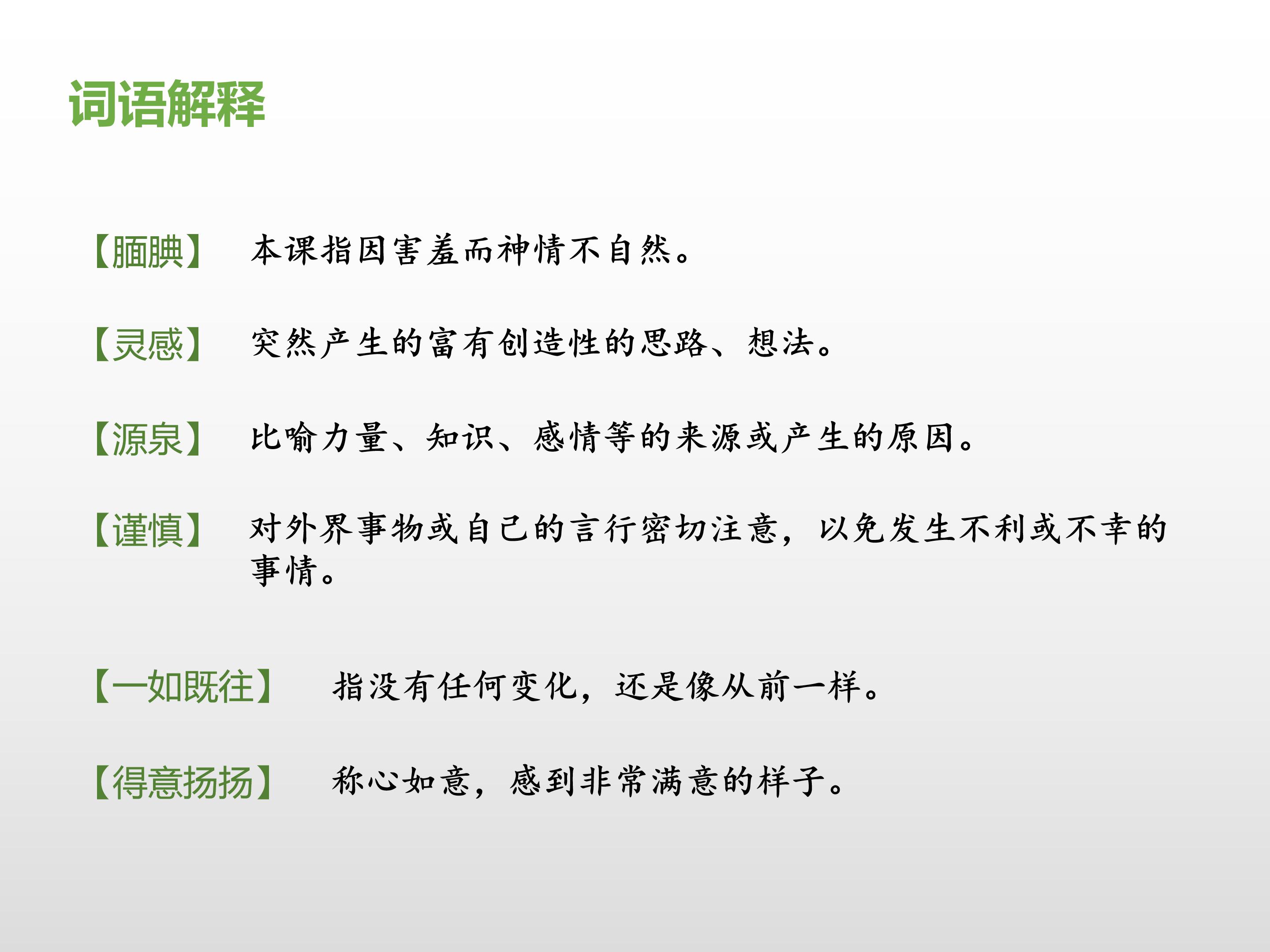 词语解释

【腼腆】 本课指因害羞而神情不自然。

【灵感】 突然产生的富有创造性的思路、想法。

【源泉】 比喻力量、知识、感情等的来源或产生的原因。

【谨慎】 对外界事物或自己的言行密切注意，以免发生不利或不幸的事情。

【一如既往】 指没有任何变化，还是像从前一样。

【得意扬扬】 称心如意，感到非常满意的样子。